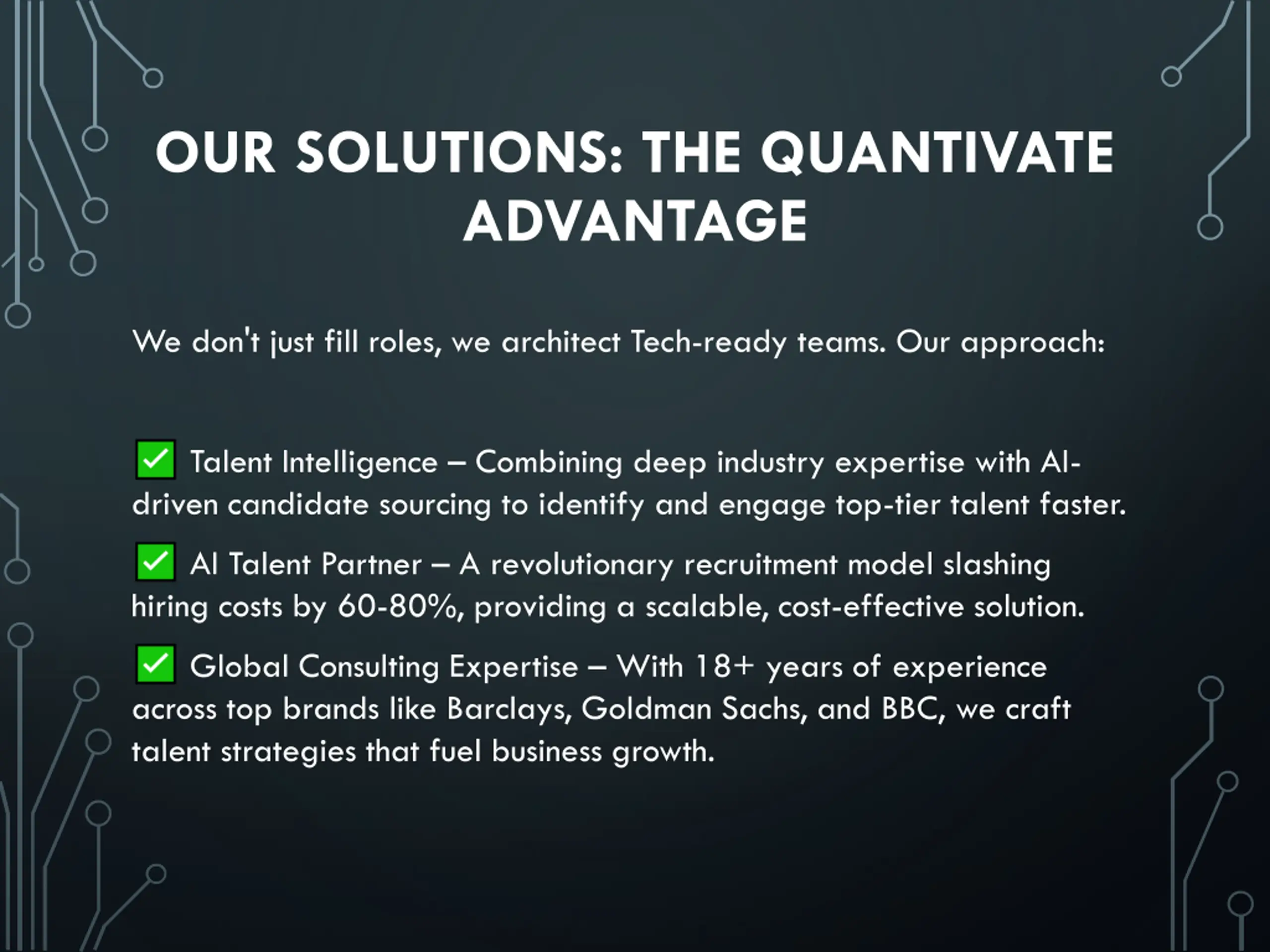 OUR SOLUTIONS: THE QUANTIVATE ADVANTAGE

We don't just fill roles, we architect Tech-ready teams. Our approach:

✅ Talent Intelligence – Combining deep industry expertise with AI-driven candidate sourcing to identify and engage top-tier talent faster.

✅ AI Talent Partner – A revolutionary recruitment model slashing hiring costs by 60-80%, providing a scalable, cost-effective solution.

✅ Global Consulting Expertise – With 18+ years of experience across top brands like Barclays, Goldman Sachs, and BBC, we craft talent strategies that fuel business growth.